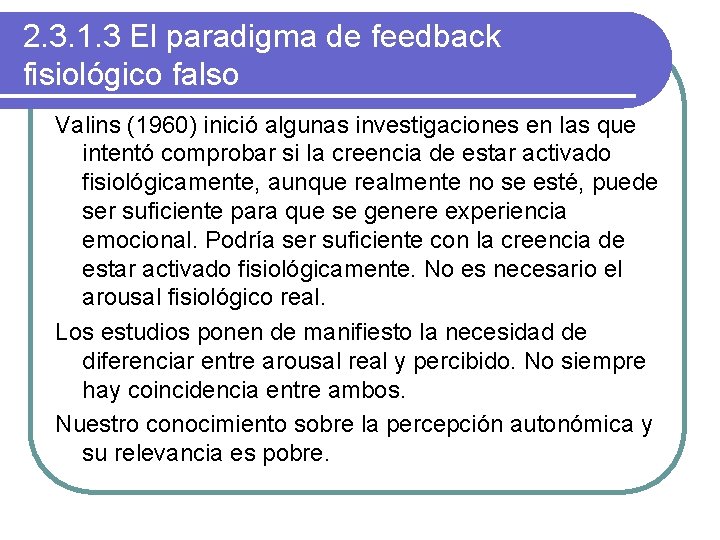 2.3.1.3 El paradigma de feedback fisiológico falso

Valins (1960) inició algunas investigaciones en las que intentó comprobar si la creencia de estar activado fisiológicamente, aunque realmente no se esté, puede ser suficiente para que se genere experiencia emocional. Podría ser suficiente con la creencia de estar activado fisiológicamente. No es necesario el arousal fisiológico real.

Los estudios ponen de manifiesto la necesidad de diferenciar entre arousal real y percibido. No siempre hay coincidencia entre ambos.

Nuestro conocimiento sobre la percepción autonómica y su relevancia es pobre.